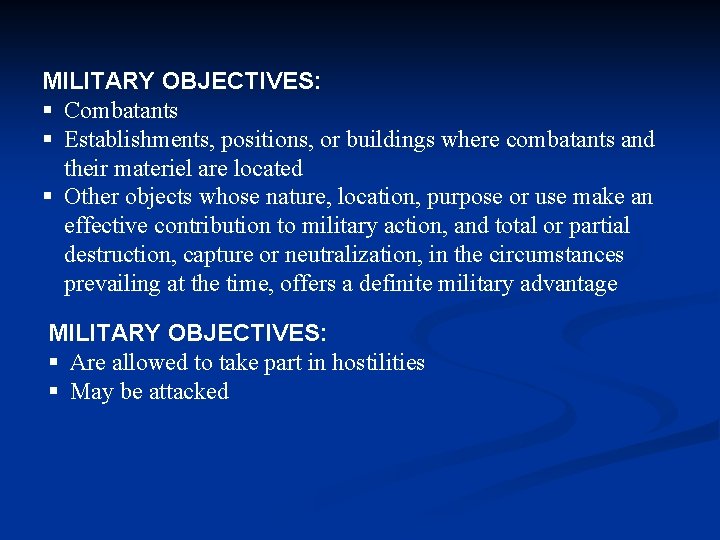 MILITARY OBJECTIVES:
▪ Combatants
▪ Establishments, positions, or buildings where combatants and their materiel are located
▪ Other objects whose nature, location, purpose or use make an effective contribution to military action, and total or partial destruction, capture or neutralization, in the circumstances prevailing at the time, offers a definite military advantage

MILITARY OBJECTIVES:
▪ Are allowed to take part in hostilities
▪ May be attacked